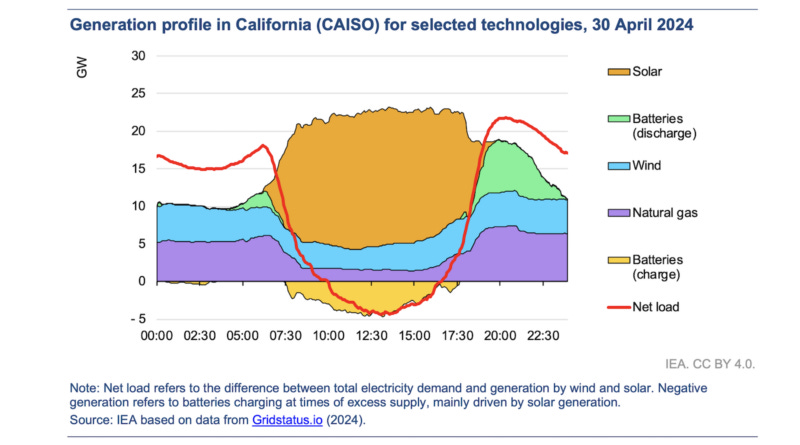 Generation profile in California (CAISO) for selected technologies, 30 April 2024

GW

30
25
20
15
10
5
0
- 5

00:00 02:30 05:00 07:30 10:00 12:30 15:00 17:30 20:00 22:30

Solar
Batteries (discharge)
Wind
Natural gas
Batteries (charge)
Net load

IEA. CC BY 4.0.

Note: Net load refers to the difference between total electricity demand and generation by wind and solar. Negative generation refers to batteries charging at times of excess supply, mainly driven by solar generation.
Source: IEA based on data from Gridstatus.io (2024).